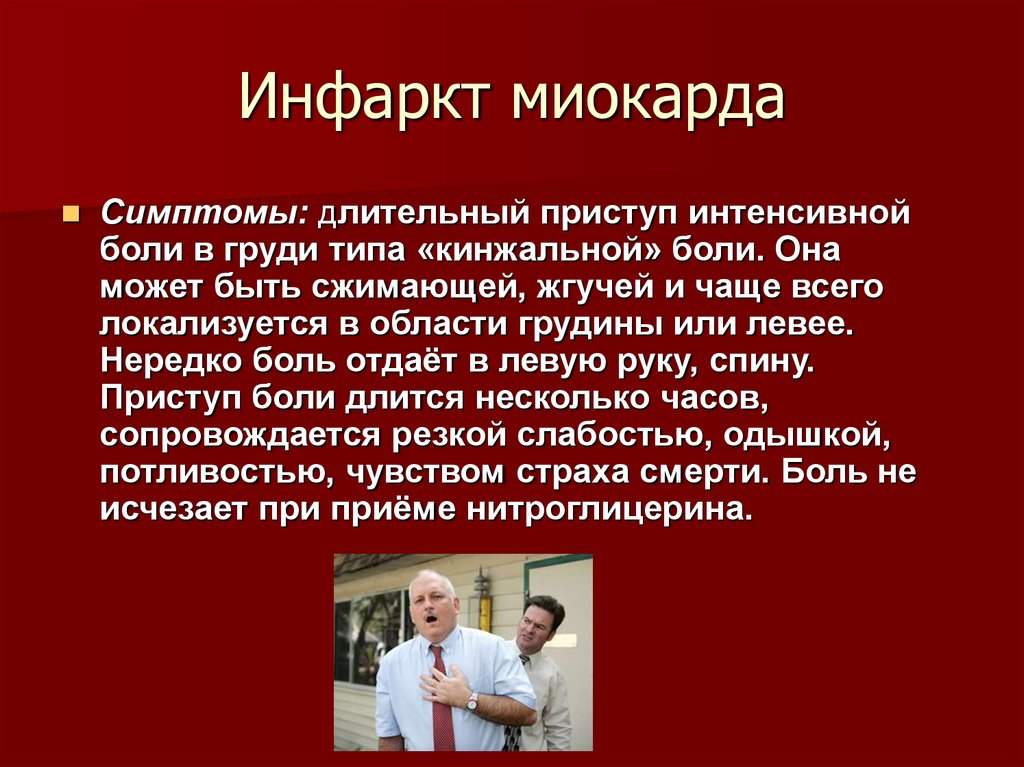 Инфаркт миокарда

Симптомы: длительный приступ интенсивной боли в груди типа «кинжальной» боли. Она может быть сжимающей, жгучей и чаще всего локализуется в области грудины или левее. Нередко боль отдаёт в левую руку, спину. Приступ боли длится несколько часов, сопровождается резкой слабостью, одышкой, потливостью, чувством страха смерти. Боль не исчезает при приёме нитроглицерина.